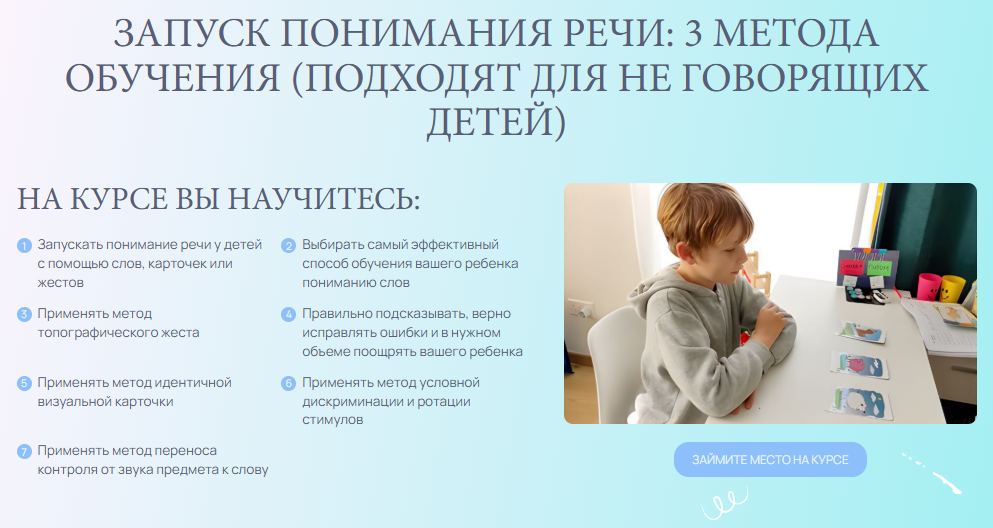 ЗАПУСК ПОНИМАНИЯ РЕЧИ: 3 МЕТОДА ОБУЧЕНИЯ (ПОДХОДЯТ ДЛЯ НЕ ГОВОРЯЩИХ ДЕТЕЙ)

НА КУРСЕ ВЫ НАУЧИТЕСЬ:

1 Запускать понимание речи у детей с помощью слов, карточек или жестов

2 Выбирать самый эффективный способ обучения вашего ребенка пониманию слов

3 Применять метод топографического жеста

4 Правильно подсказывать, верно исправлять ошибки и в нужном обьеме поощрять вашего ребенка

5 Применять метод идентичной визуальной карточки

6 Применять метод условной дискриминации и ротации стимулов

7 Применять метод переноса контроля от звука предмета к слову

ЗАЙМИТЕ МЕСТО НА КУРСЕ